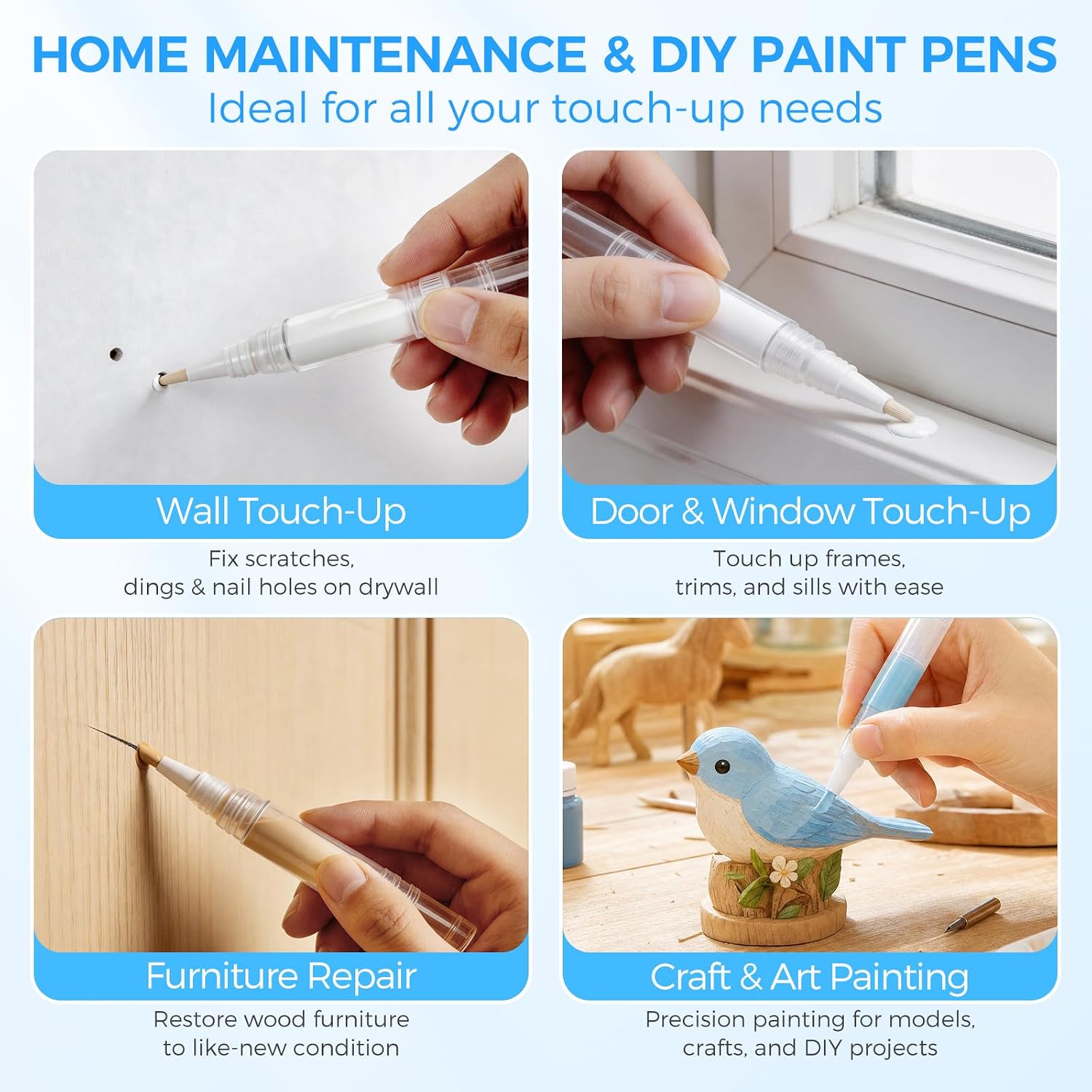 HOME MAINTENANCE & DIY PAINT PENS
Ideal for all your touch-up needs

Wall Touch-Up
Fix scratches, dings & nail holes on drywall

Door & Window Touch-Up
Touch up frames, trims, and sills with ease

Furniture Repair
Restore wood furniture to like-new condition

Craft & Art Painting
Precision painting for models, crafts, and DIY projects